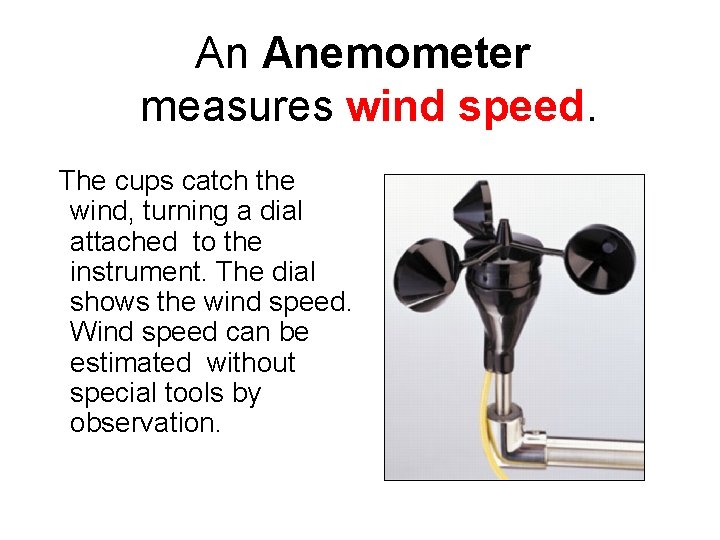 An Anemometer measures wind speed.

The cups catch the wind, turning a dial attached to the instrument. The dial shows the wind speed. Wind speed can be estimated without special tools by observation.